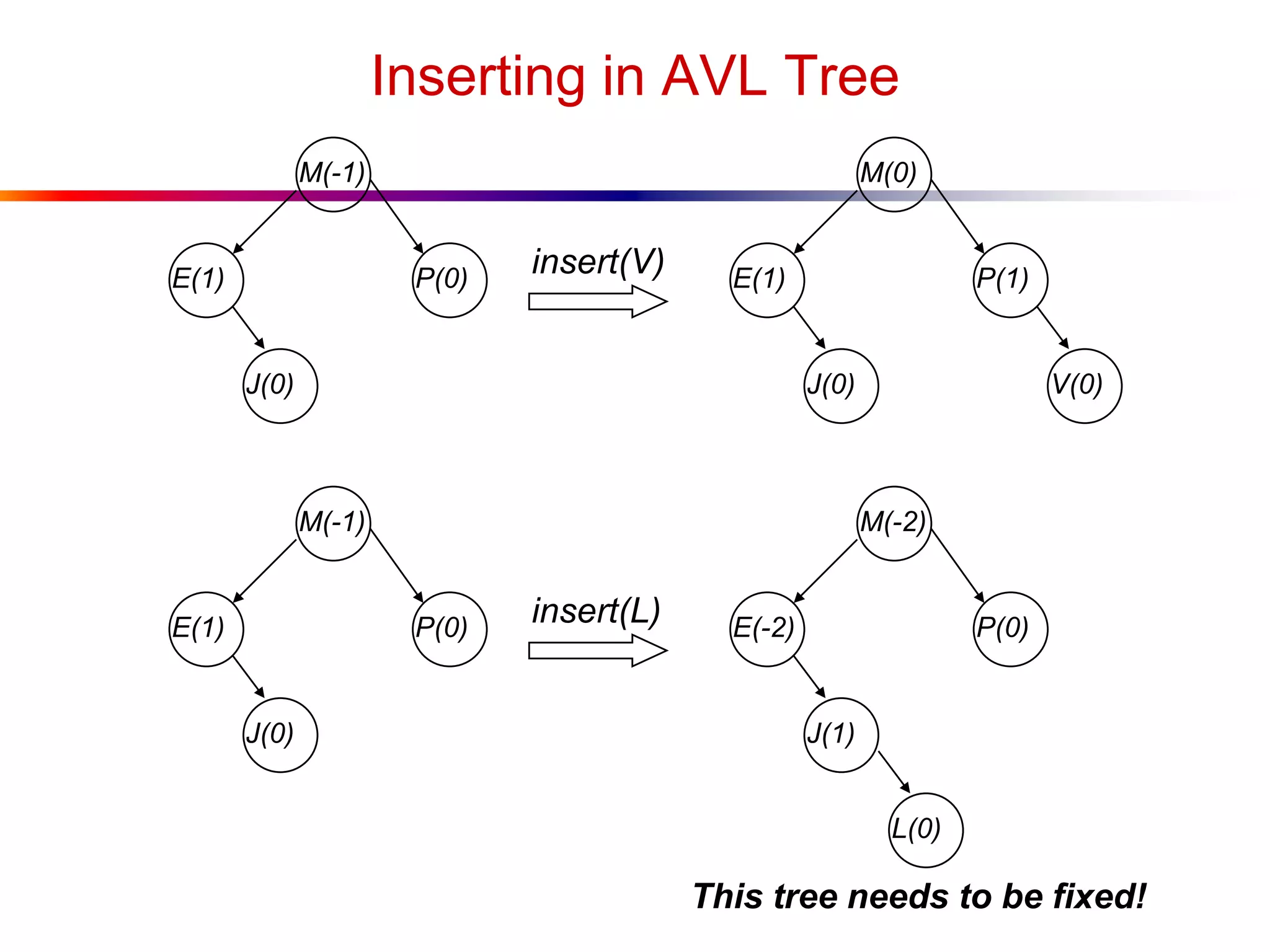 Inserting in AVL Tree

M(-1)
E(1)
P(0)
J(0)

insert(V)

M(0)
E(1)
P(1)
J(0)
V(0)

M(-1)
E(1)
P(0)
J(0)

insert(L)

M(-2)
E(-2)
P(0)
J(1)
L(0)

This tree needs to be fixed!